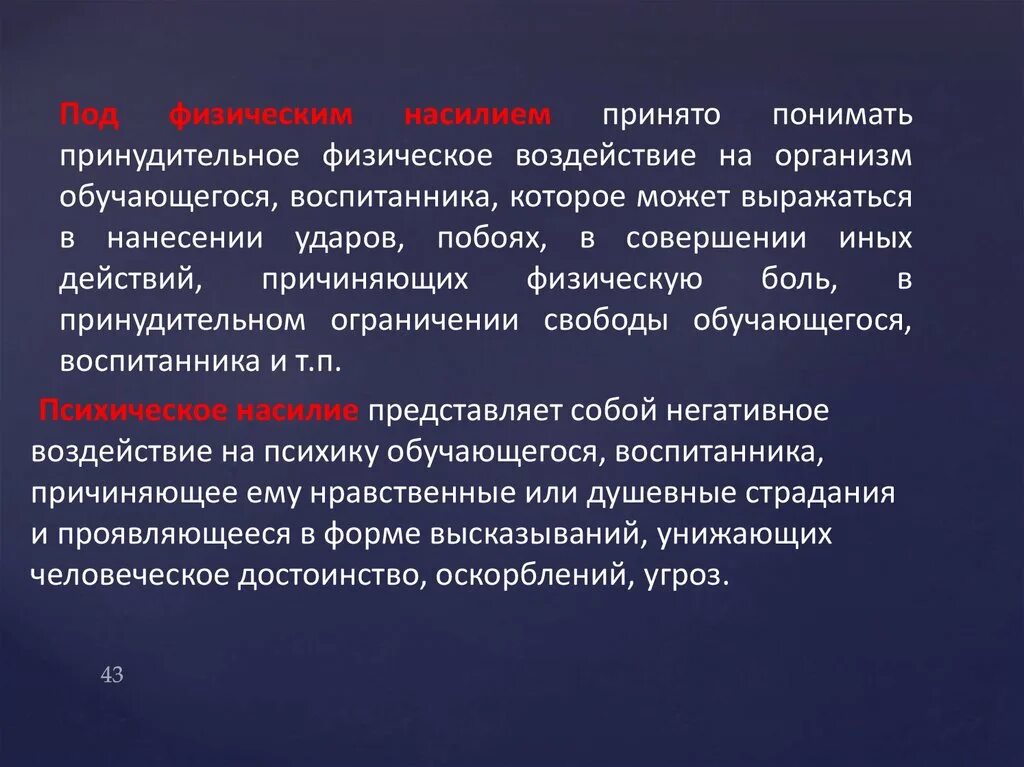 Под физическим насилием принято понимать принудительное физическое воздействие на организм обучающегося, воспитанника, которое может выражаться в нанесении ударов, побоях, в совершении иных действий, причиняющих физическую боль, в принудительном ограничении свободы обучающегося, воспитанника и т.п.

Психическое насилие представляет собой негативное воздействие на психику обучающегося, воспитанника, причиняющее ему нравственные или душевные страдания и проявляющееся в форме высказываний, унижающих человеческое достоинство, оскорблений, угроз.

43